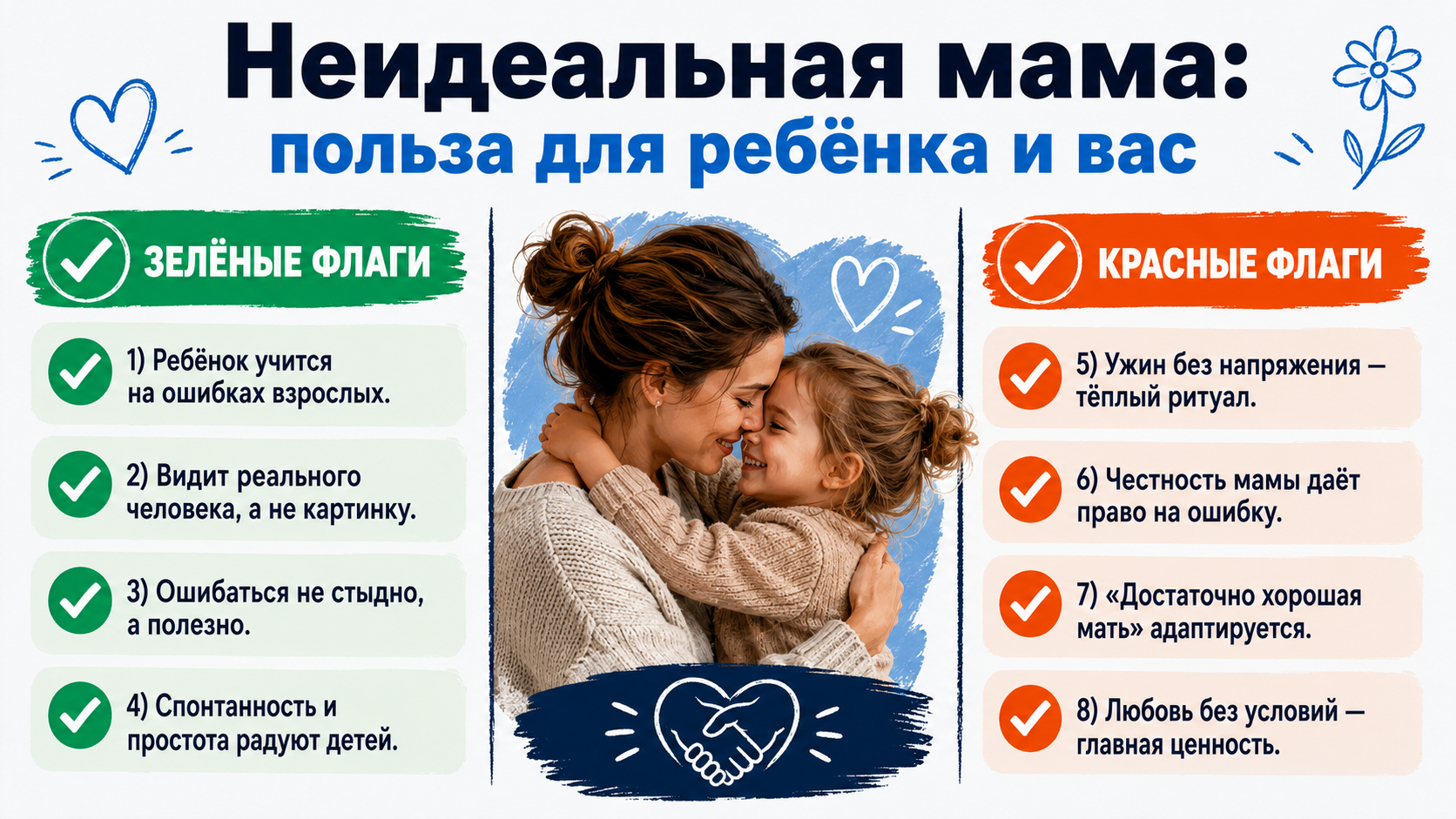 Неидеальная мама:
польза для ребёнка и вас

ЗЕЛЁНЫЕ ФЛАГИ

1) Ребёнок учится на ошибках взрослых.

2) Видит реального человека, а не картинку.

3) Ошибаться не стыдно, а полезно.

4) Спонтанность и простота радуют детей.

КРАСНЫЕ ФЛАГИ

5) Ужин без напряжения — тёплый ритуал.

6) Честность мамы даёт право на ошибку.

7) «Достаточно хорошая мать» адаптируется.

8) Любовь без условий — главная ценность.